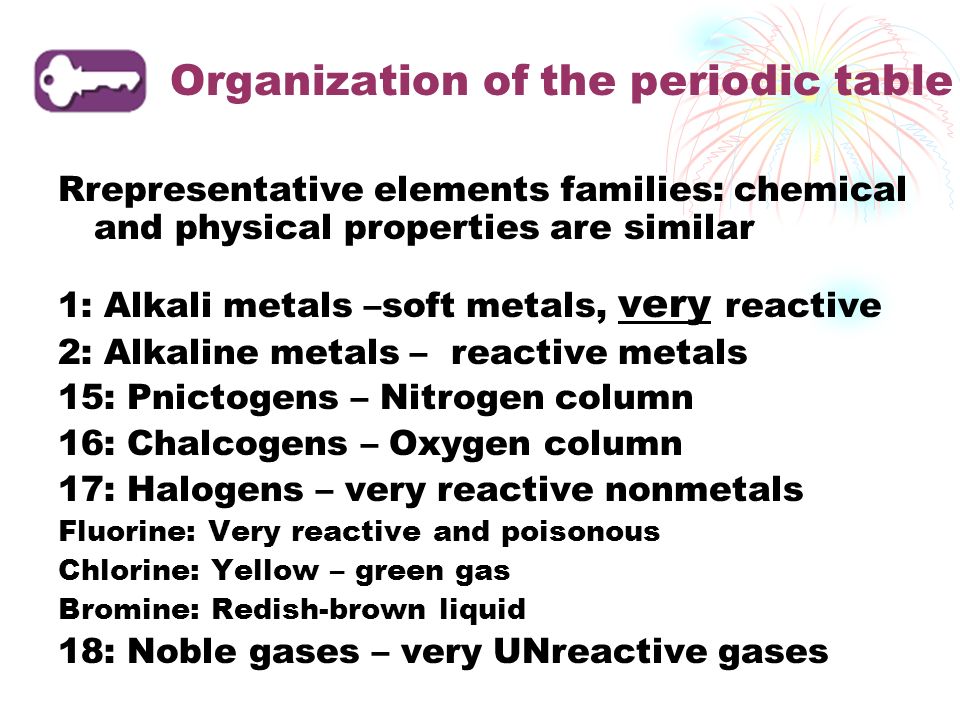 Organization of the periodic table

Rrepresentative elements families: chemical and physical properties are similar

1: Alkali metals –soft metals, very reactive
2: Alkaline metals – reactive metals
15: Pnictogens – Nitrogen column
16: Chalcogens – Oxygen column
17: Halogens – very reactive nonmetals
Fluorine: Very reactive and poisonous
Chlorine: Yellow – green gas
Bromine: Redish-brown liquid
18: Noble gases – very UNreactive gases